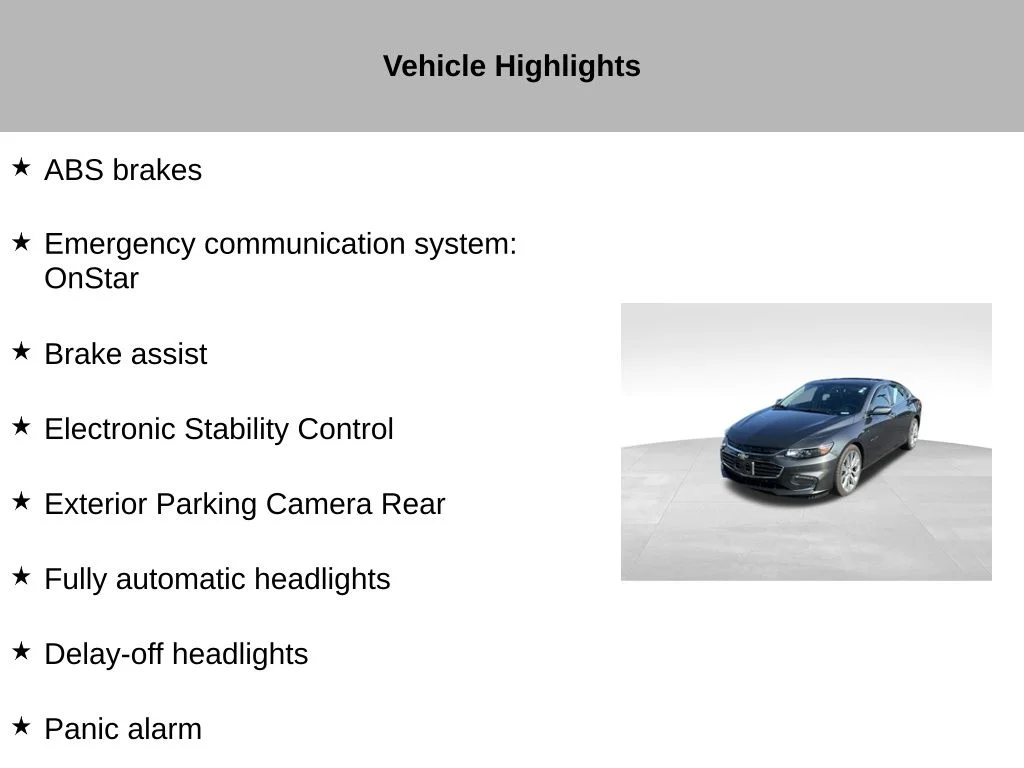 Vehicle Highlights

★ ABS brakes

★ Emergency communication system: OnStar

★ Brake assist

★ Electronic Stability Control

★ Exterior Parking Camera Rear

★ Fully automatic headlights

★ Delay-off headlights

★ Panic alarm